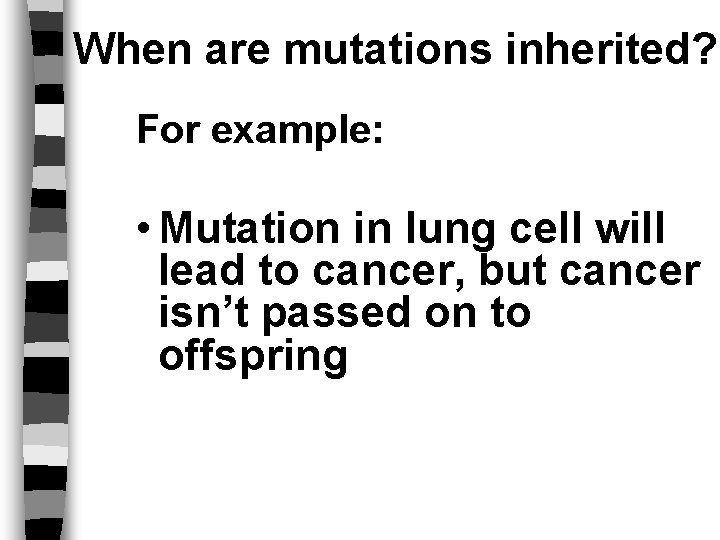 When are mutations inherited?

For example:

• Mutation in lung cell will lead to cancer, but cancer isn't passed on to offspring